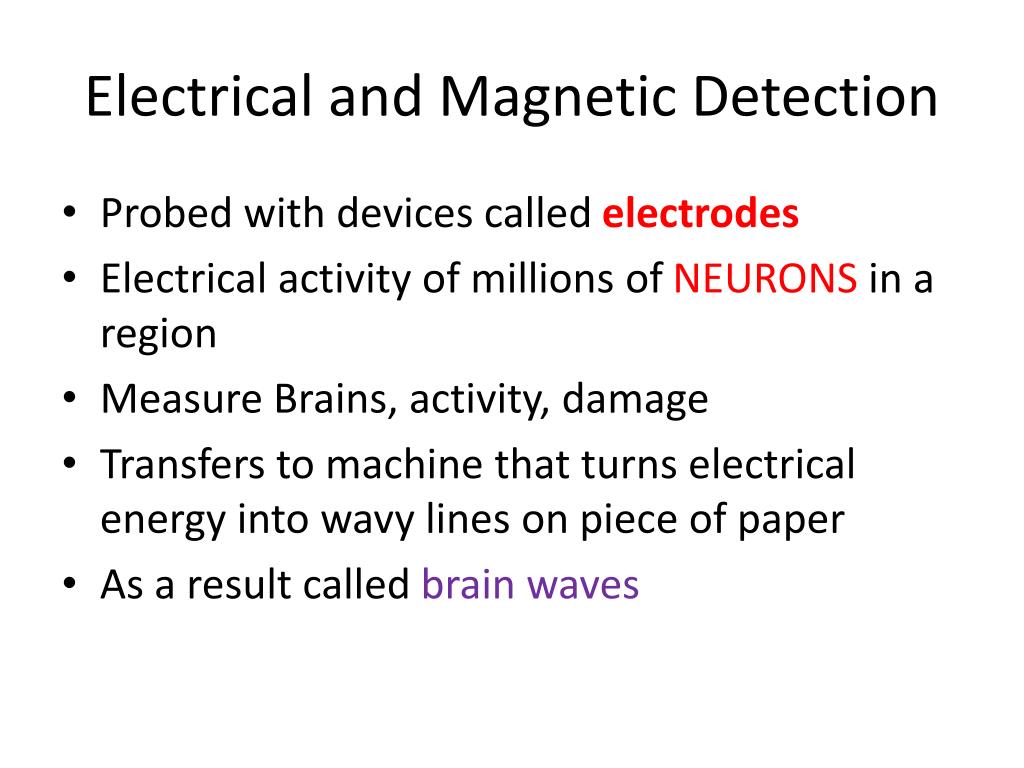 Electrical and Magnetic Detection

• Probed with devices called electrodes
• Electrical activity of millions of NEURONS in a region
• Measure Brains, activity, damage
• Transfers to machine that turns electrical energy into wavy lines on piece of paper
• As a result called brain waves